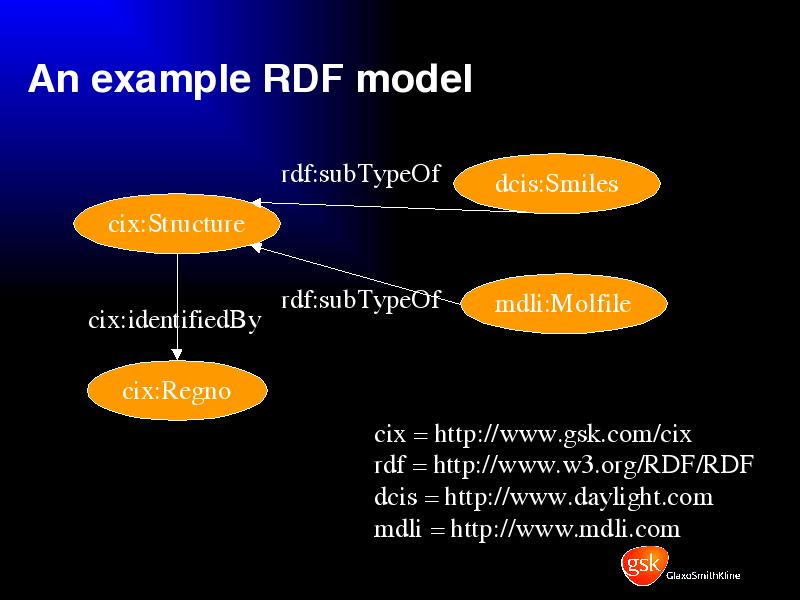 An example RDF model

rdf:subTypeOf

dcis:Smiles

cix:Structure

rdf:subTypeOf

mdli:Molfile

cix:identifiedBy

cix:Regno

cix = http://www.gsk.com/cix
rdf = http://www.w3.org/RDF/RDF
dcis = http://www.daylight.com
mdli = http://www.mdli.com

gsk GlaxoSmithKline